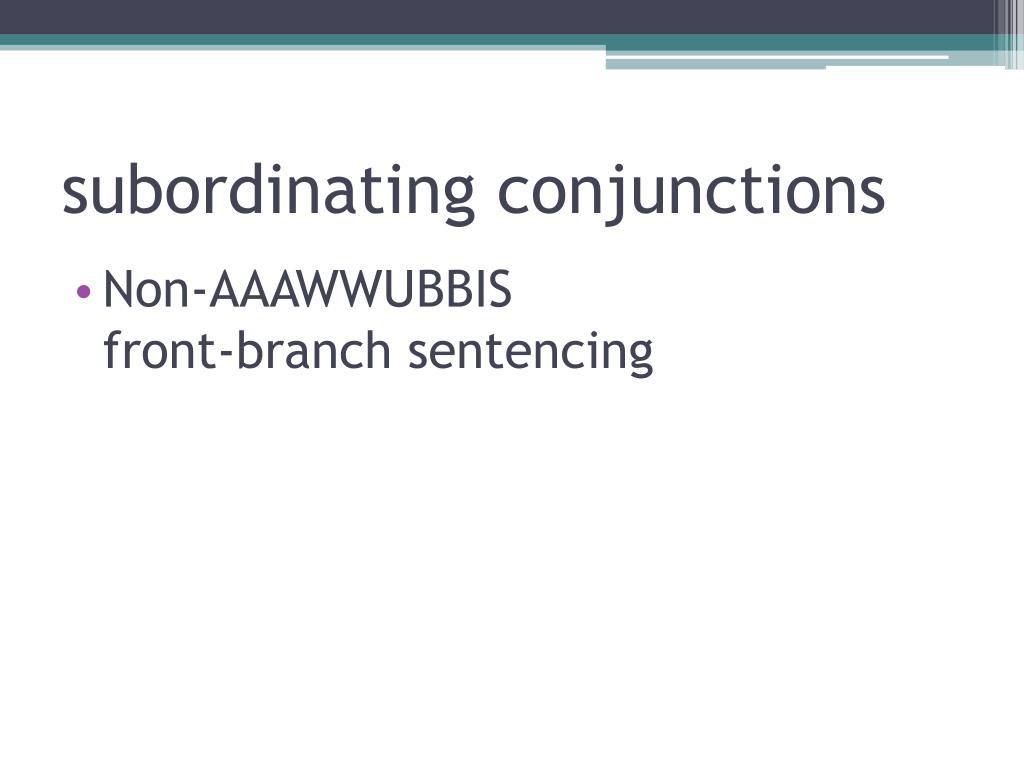 subordinating conjunctions

• Non-AAAWWUBBIS
front-branch sentencing